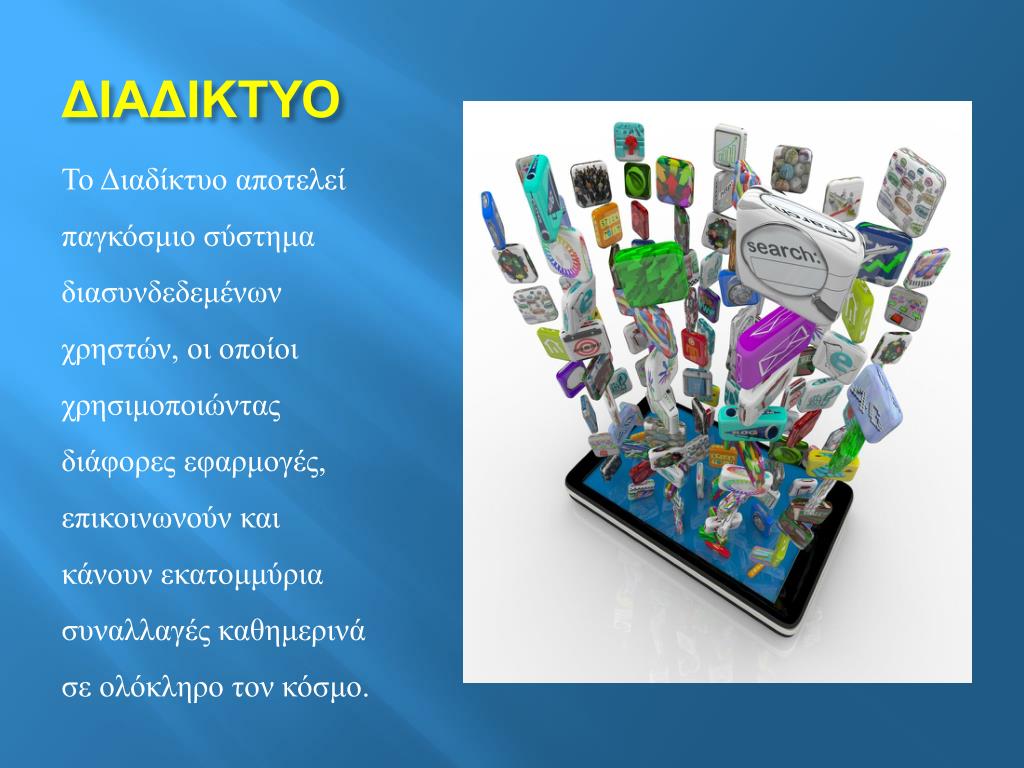 ΔΙΑΔΙΚΤΥΟ

Το Διαδίκτυο αποτελεί παγκόσμιο σύστημα διασυνδεδεμένων χρηστών, οι οποίοι χρησιμοποιώντας διάφορες εφαρμογές, επικοινωνούν και κάνουν εκατομμύρια συναλλαγές καθημερινά σε ολόκληρο τον κόσμο.

search: